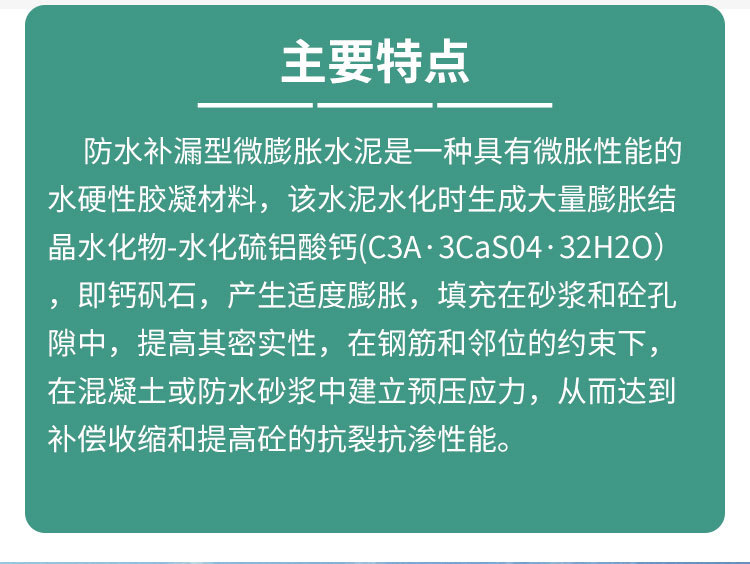 主要特点

防水补漏型微膨胀水泥是一种具有微胀性能的水硬性胶凝材料，该水泥水化时生成大量膨胀结晶水化物-水化硫铝酸钙(C3A·3CaS04·32H2O)，即钙矾石，产生适度膨胀，填充在砂浆和砼孔隙中，提高其密实性，在钢筋和邻位的约束下，在混凝土或防水砂浆中建立预压应力，从而达到补偿收缩和提高砼的抗裂抗渗性能。